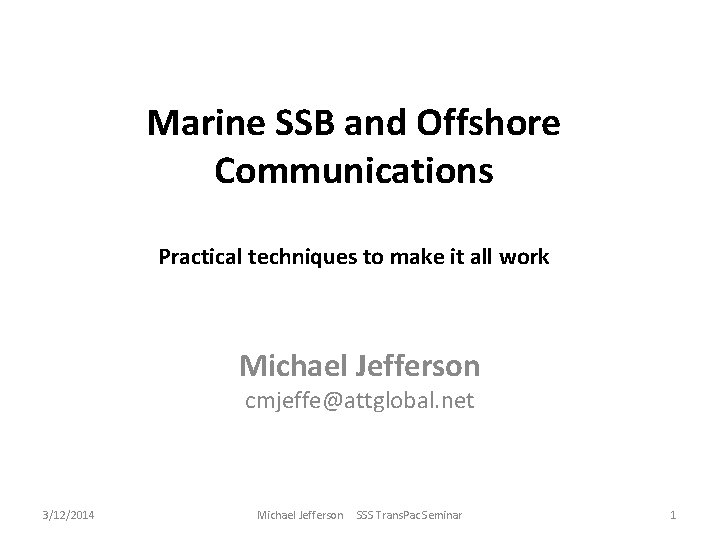 Marine SSB and Offshore Communications

Practical techniques to make it all work

Michael Jefferson
cmjeffe@attglobal.net

3/12/2014 Michael Jefferson SSS TransPac Seminar 1